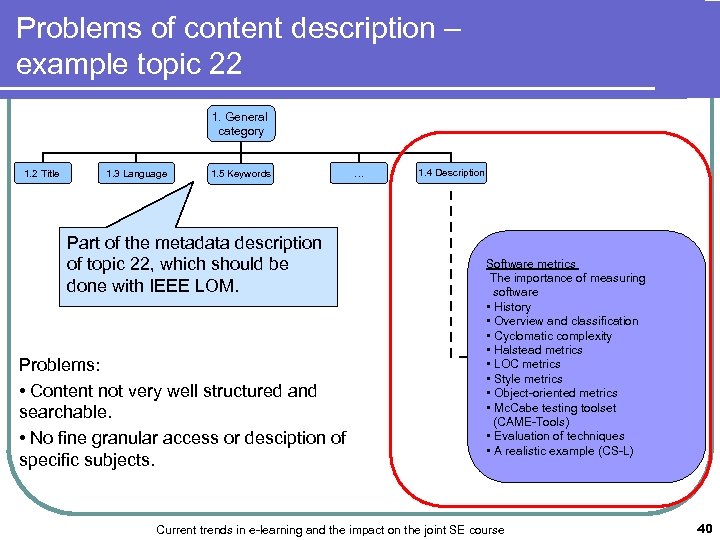 Problems of content description – example topic 22

1. General category

1.2 Title

1.3 Language

1.5 Keywords

...

1.4 Description

Part of the metadata description of topic 22, which should be done with IEEE LOM.

Software metrics
The importance of measuring software
• History
• Overview and classification
• Cyclomatic complexity
• Halstead metrics
• LOC metrics
• Style metrics
• Object-oriented metrics
• McCabe testing toolset (CAME-Tools)
• Evaluation of techniques
• A realistic example (CS-L)

Problems:

• Content not very well structured and searchable.

• No fine granular access or desciption of specific subjects.

Current trends in e-learning and the impact on the joint SE course

40